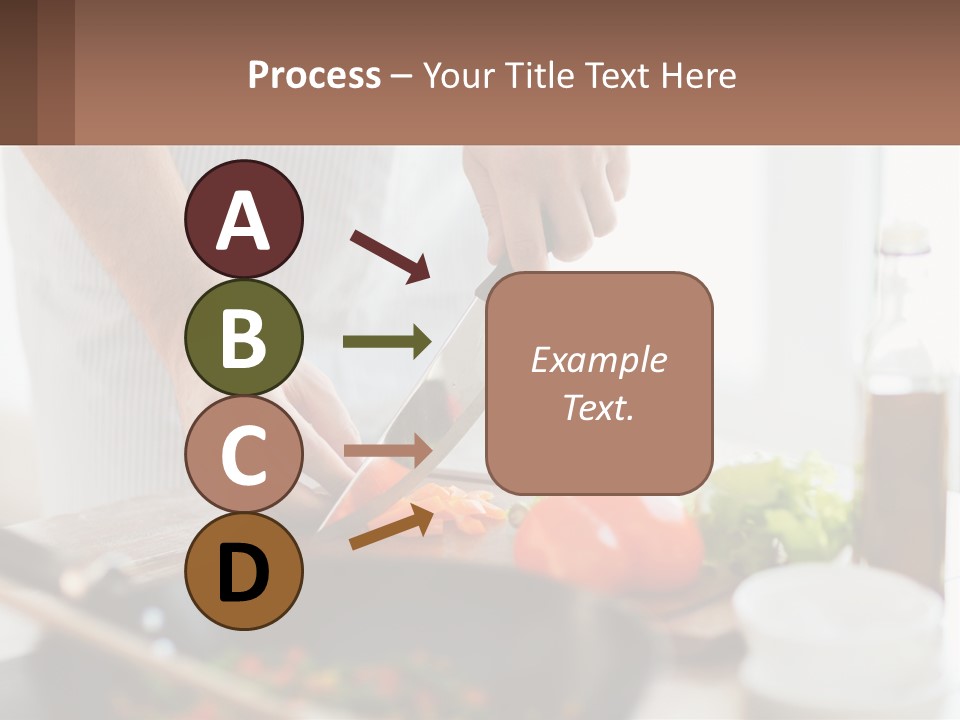 Process – Your Title Text Here

A

B

C

D

Example Text.